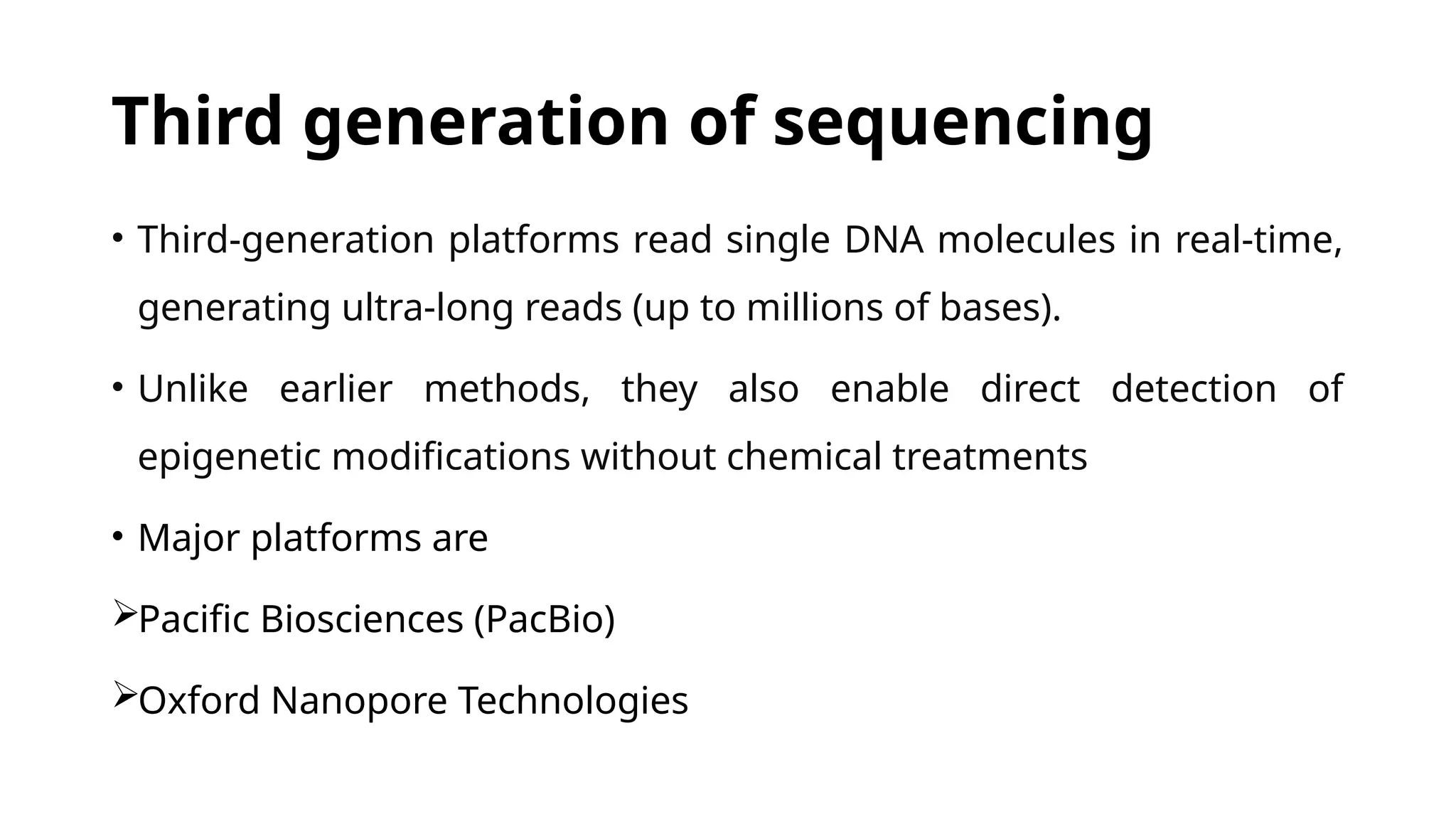 Third generation of sequencing

• Third-generation platforms read single DNA molecules in real-time, generating ultra-long reads (up to millions of bases).

• Unlike earlier methods, they also enable direct detection of epigenetic modifications without chemical treatments

• Major platforms are

➢Pacific Biosciences (PacBio)

➢Oxford Nanopore Technologies